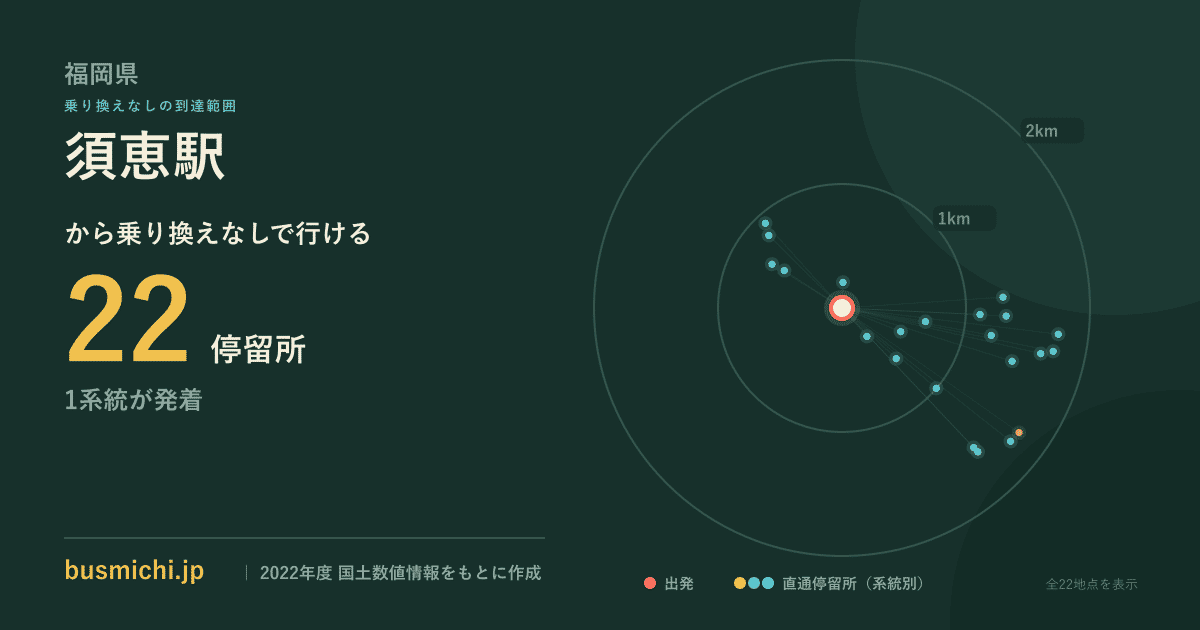 福岡県
乗り換えなしの到達範囲
須恵駅
から乗り換えなしで行ける
22 停留所
1系統が発着

2km
1km

busmichi.jp | 2022年度 国土数値情報をもとに作成

出発 直通停留所（系統別） 全22地点を表示